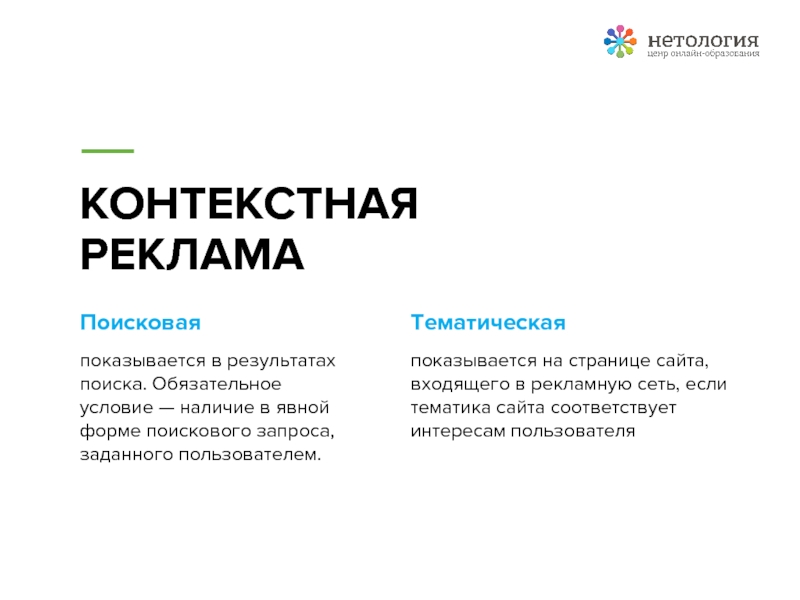 нетология
центр онлайн-образования

КОНТЕКСТНАЯ РЕКЛАМА

Поисковая

показывается в результатах поиска. Обязательное условие — наличие в явной форме поискового запроса, заданного пользователем.

Тематическая

показывается на странице сайта, входящего в рекламную сеть, если тематика сайта соответствует интересам пользователя